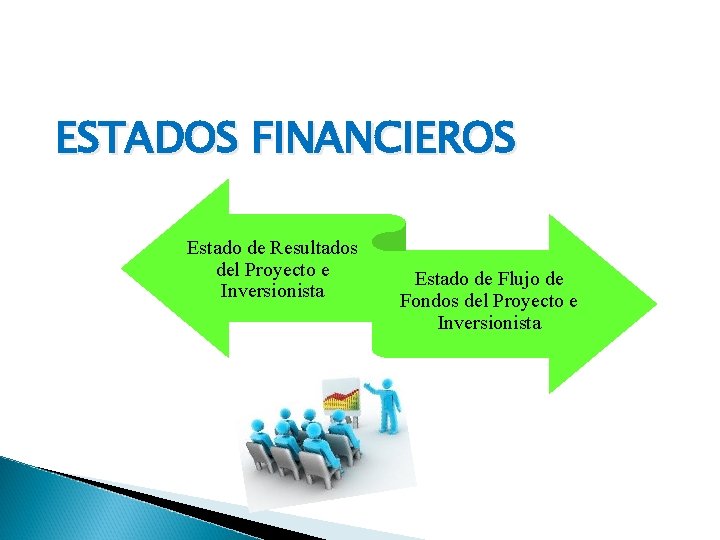 ESTADOS FINANCIEROS

Estado de Resultados del Proyecto e Inversionista

Estado de Flujo de Fondos del Proyecto e Inversionista